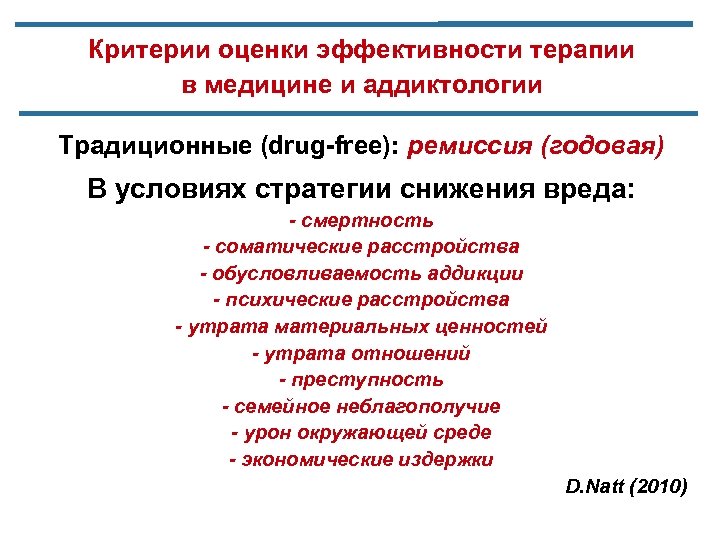 Критерии оценки эффективности терапии в медицине и аддиктологии

Традиционные (drug-free): ремиссия (годовая)

В условиях стратегии снижения вреда:

- смертность
- соматические расстройства
- обусловливаемость аддикции
- психические расстройства
- утрата материальных ценностей
- утрата отношений
- преступность
- семейное неблагополучие
- урон окружающей среде
- экономические издержки

D.Natt (2010)